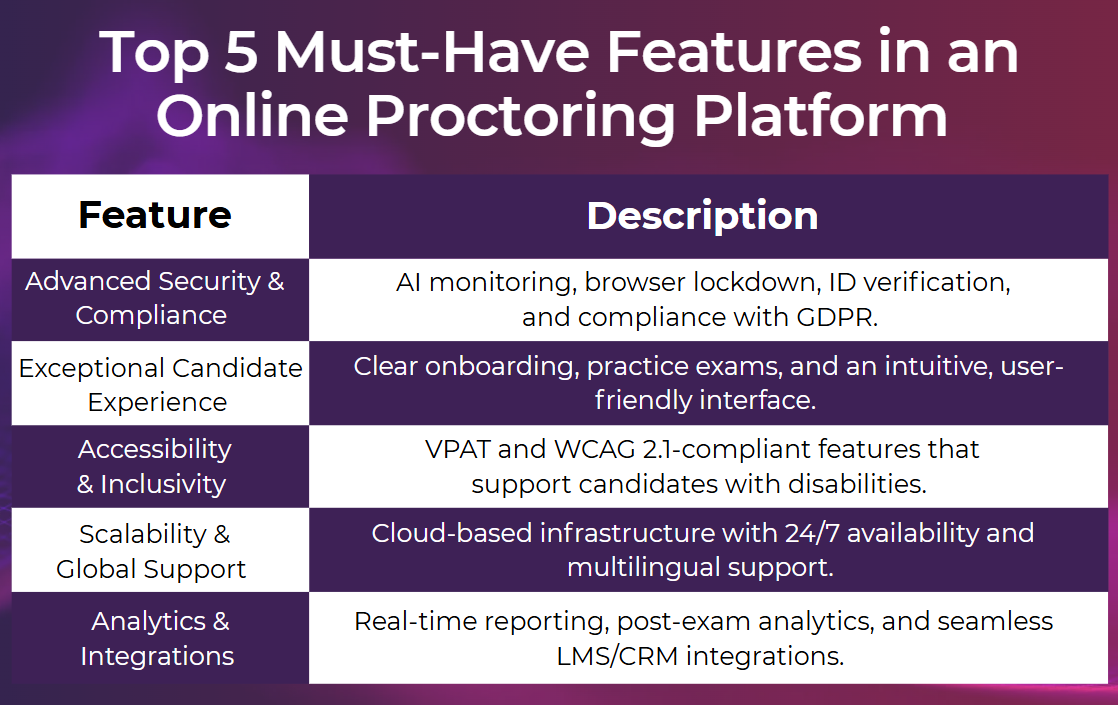 Top 5 Must-Have Features in an Online Proctoring Platform

| Feature | Description |
|---|---|
| Advanced Security & Compliance | AI monitoring, browser lockdown, ID verification, and compliance with GDPR. |
| Exceptional Candidate Experience | Clear onboarding, practice exams, and an intuitive, user-friendly interface. |
| Accessibility & Inclusivity | VPAT and WCAG 2.1-compliant features that support candidates with disabilities. |
| Scalability & Global Support | Cloud-based infrastructure with 24/7 availability and multilingual support. |
| Analytics & Integrations | Real-time reporting, post-exam analytics, and seamless LMS/CRM integrations. |